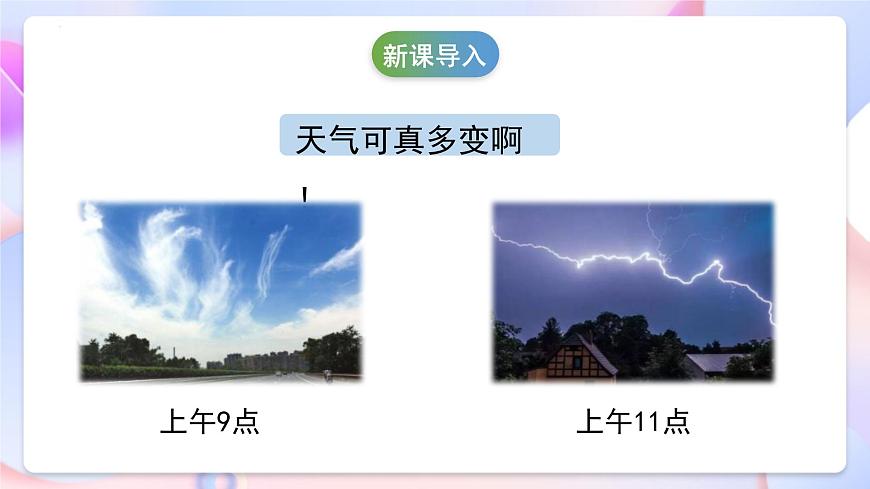 新课导入

天气可真多变啊

上午9点

上午11点